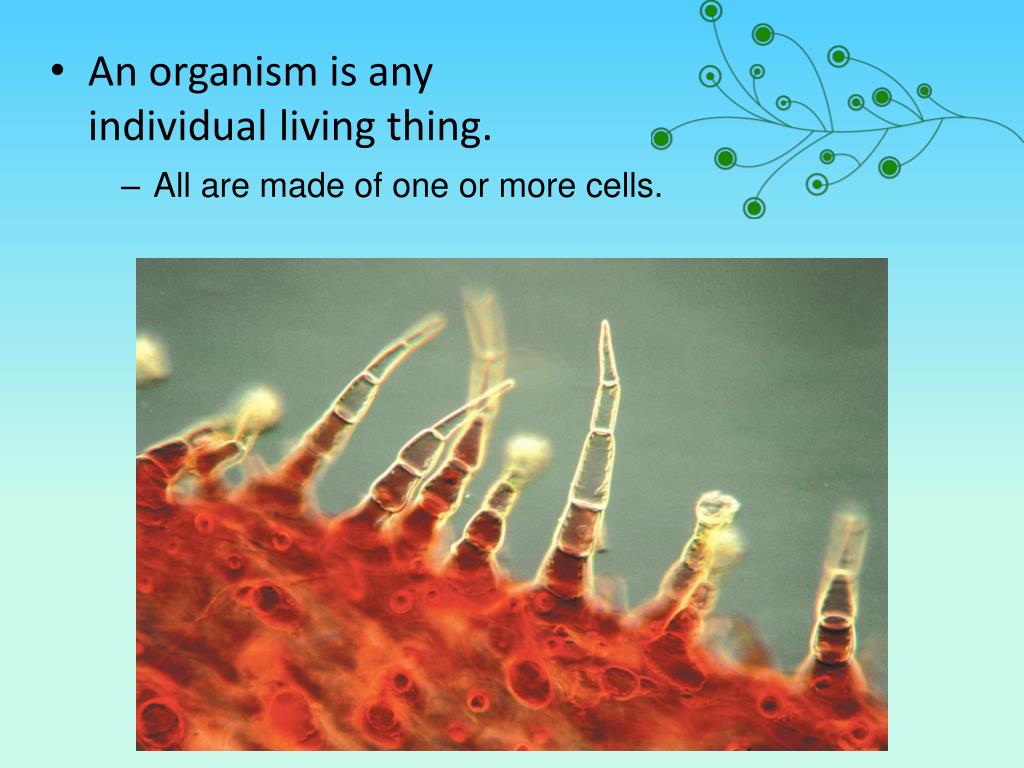 • An organism is any individual living thing.

– All are made of one or more cells.